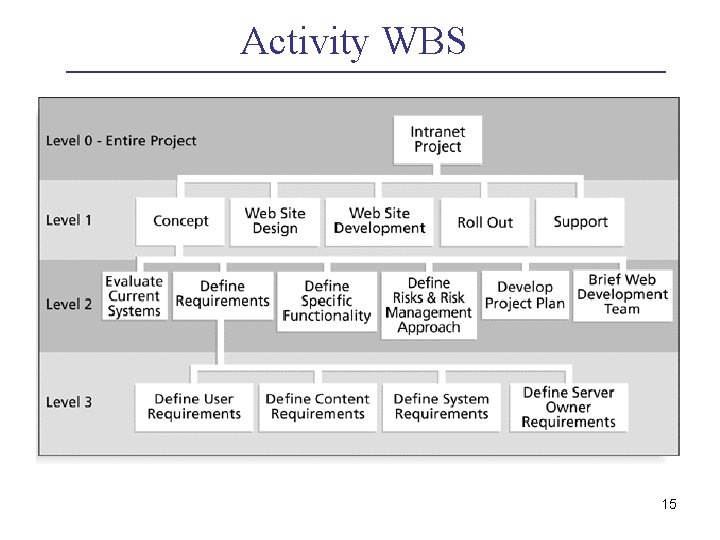 Activity WBS

Level 0 - Entire Project

Intranet Project

Level 1

Concept

Web Site Design

Web Site Development

Roll Out

Support

Level 2

Evaluate Current Systems

Define Requirements

Define Specific Functionality

Define Risks & Risk Management Approach

Develop Project Plan

Brief Web Development Team

Level 3

Define User Requirements

Define Content Requirements

Define System Requirements

Define Server Owner Requirements

15